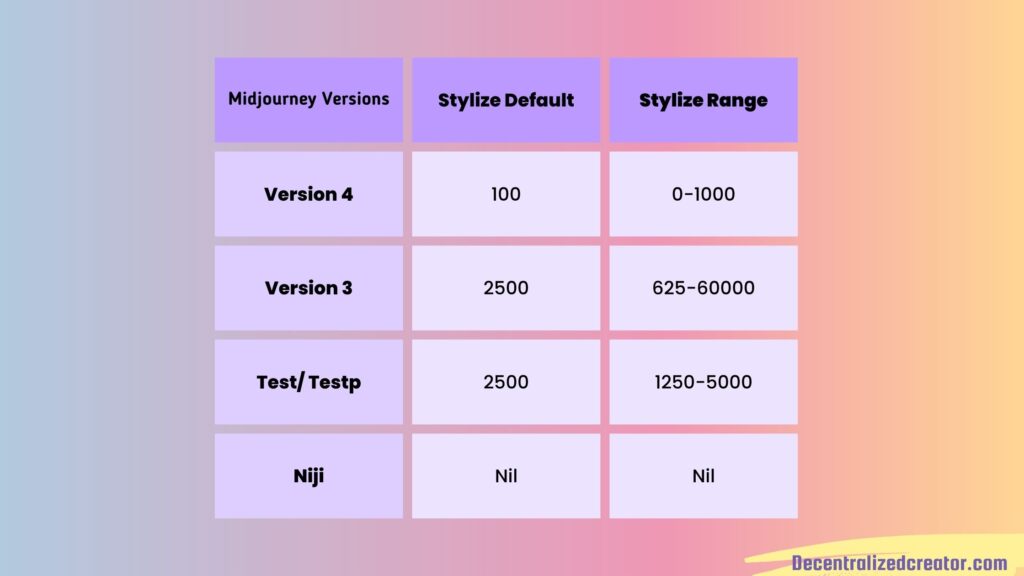 | Midjourney Versions | Stylize Default | Stylize Range |
|---|---|---|
| Version 4 | 100 | 0-1000 |
| Version 3 | 2500 | 625-60000 |
| Test/ Testp | 2500 | 1250-5000 |
| Niji | Nil | Nil |

Decentralizedcreator.com